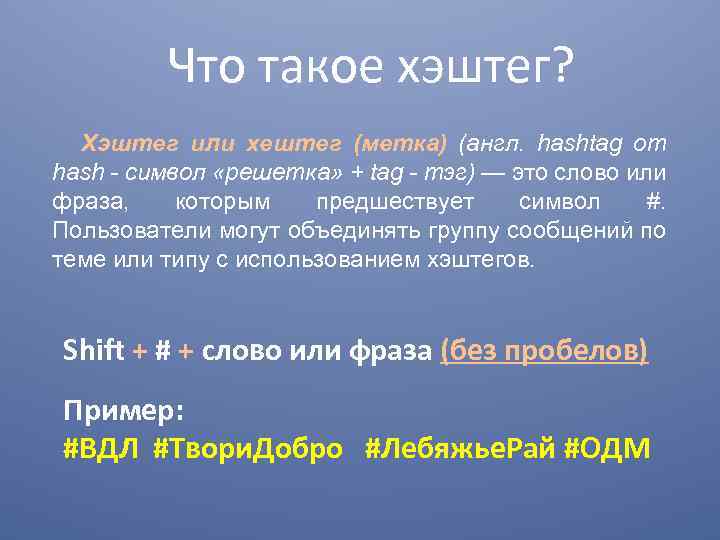 Что такое хэштег?

Хэштег или хештег (метка) (англ. hashtag от hash - символ «решетка» + tag - тэг) — это слово или фраза, которым предшествует символ #. Пользователи могут объединять группу сообщений по теме или типу с использованием хэштегов.

Shift + # + слово или фраза (без пробелов)

Пример:
#ВДЛ #ТвориДобро #ЛебяжьеРай #ОДМ